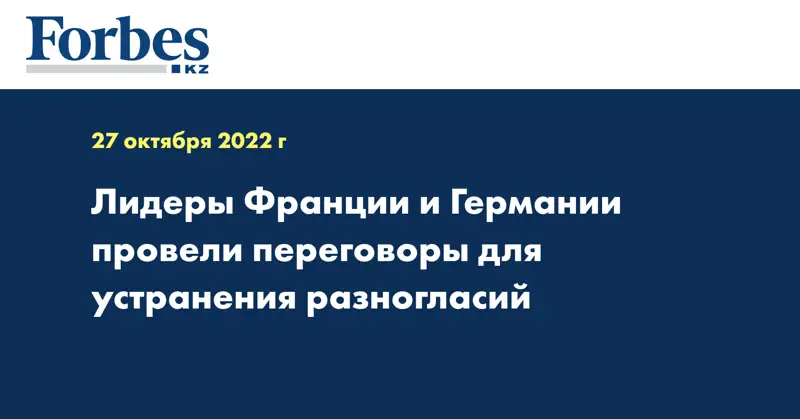 Forbes
KZ

27 октября 2022 г

Лидеры Франции и Германии провели переговоры для устранения разногласий